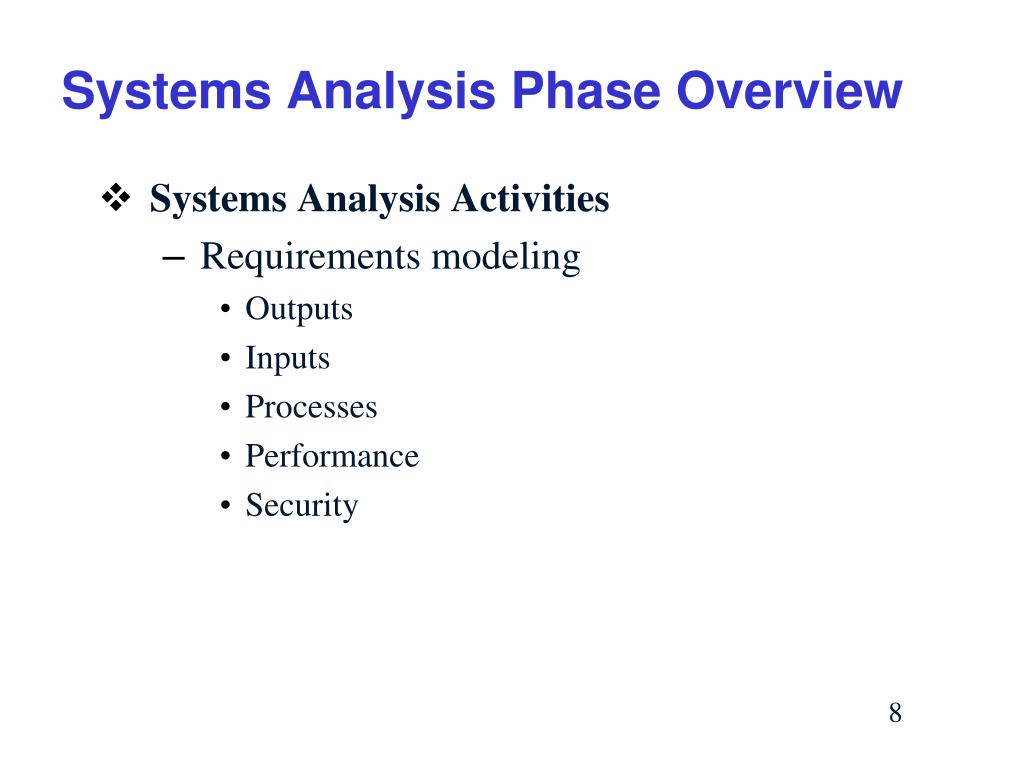 Systems Analysis Phase Overview

❖ Systems Analysis Activities

– Requirements modeling

• Outputs
• Inputs
• Processes
• Performance
• Security

8